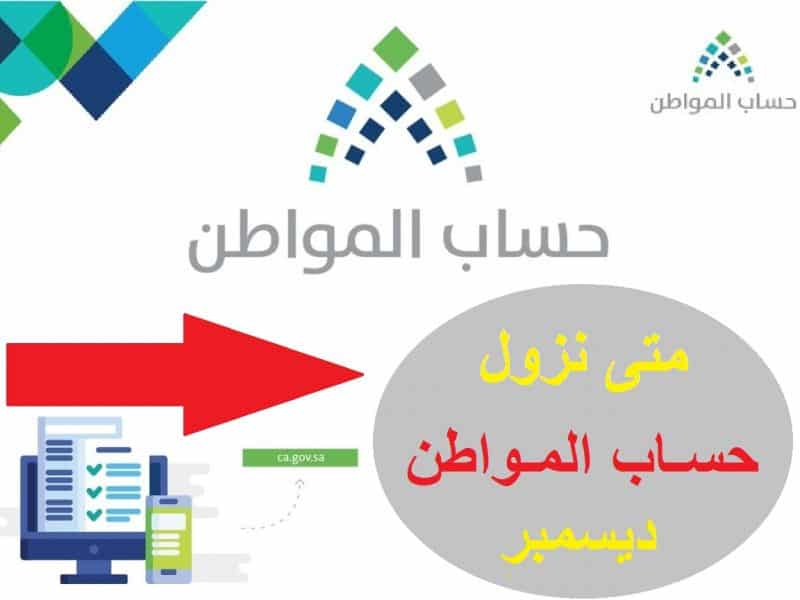 حساب المواطن

حساب المواطن

متى نزول
حساب المواطن
ديسمبر

ca.gov.sa